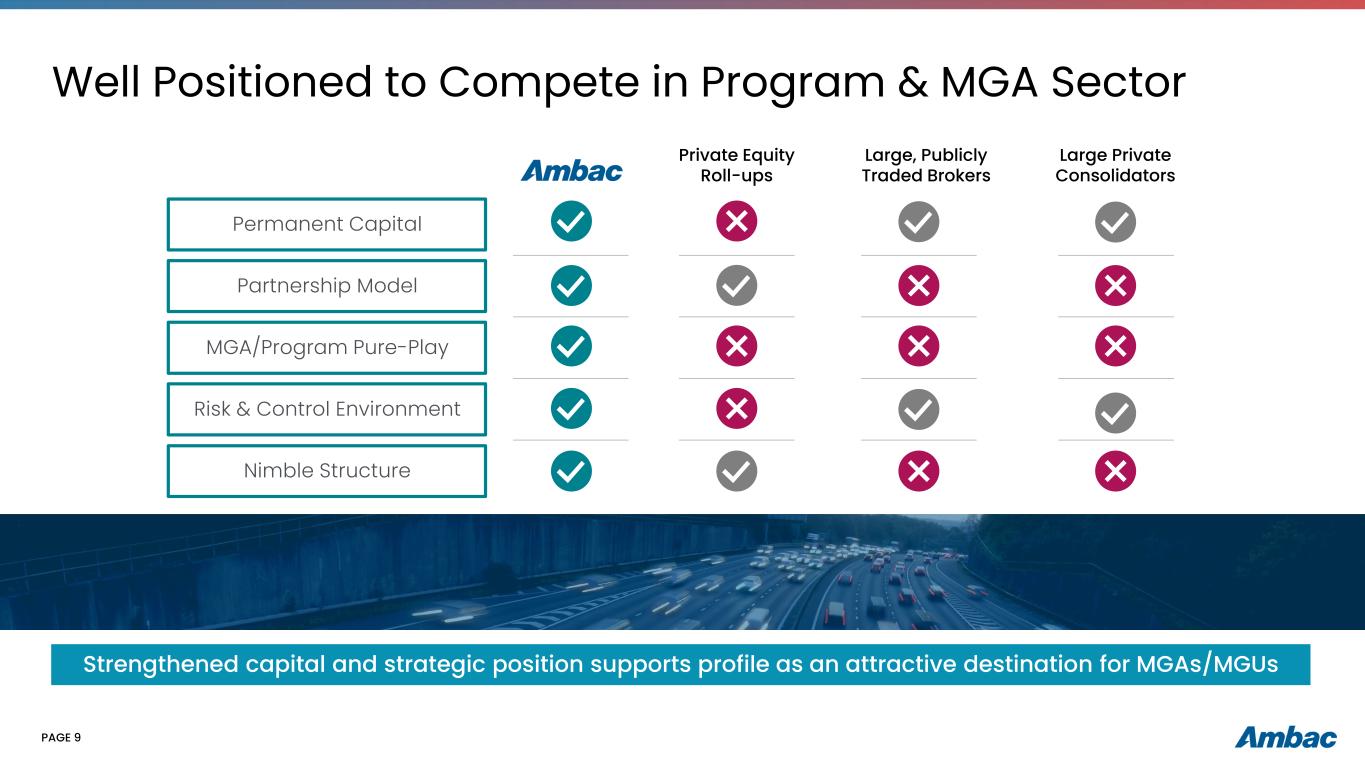 Well Positioned to Compete in Program & MGA Sector

| | Ambac | Private Equity Roll-ups | Large, Publicly Traded Brokers | Large Private Consolidators |
|---|---|---|---|---|
| Permanent Capital | ✓ | ✗ | ✓ | ✓ |
| Partnership Model | ✓ | ✓ | ✗ | ✗ |
| MGA/Program Pure-Play | ✓ | ✗ | ✗ | ✗ |
| Risk & Control Environment | ✓ | ✗ | ✓ | ✓ |
| Nimble Structure | ✓ | ✓ | ✗ | ✗ |

Strengthened capital and strategic position supports profile as an attractive destination for MGAs/MGUs

PAGE 9

Ambac